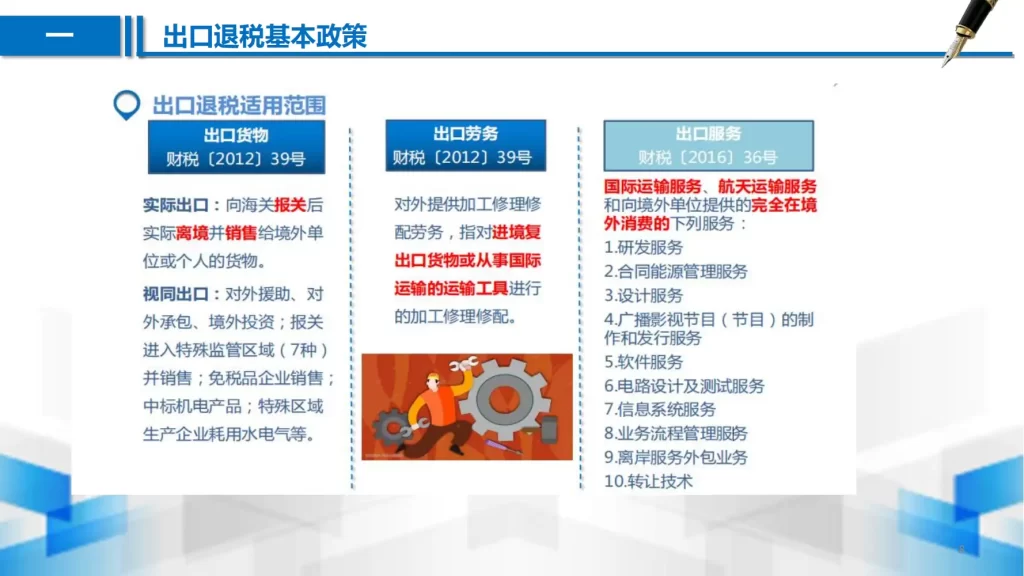 一

出口退税基本政策

出口退税适用范围

出口货物
财税〔2012〕39号

实际出口：向海关报关后实际离境并销售给境外单位或个人的货物。

视同出口：对外援助、对外承包、境外投资；报关进入特殊监管区域（7种）并销售；免税品企业销售；中标机电产品；特殊区域生产企业耗用水电气等。

出口劳务
财税〔2012〕39号

对外提供加工修理修配劳务，指对进境复出口货物或从事国际运输的运输工具进行的加工修理修配。

出口服务
财税〔2016〕36号

国际运输服务、航天运输服务和向境外单位提供的完全在境外消费的下列服务：
1.研发服务
2.合同能源管理服务
3.设计服务
4.广播影视节目（节目）的制作和发行服务
5.软件服务
6.电路设计及测试服务
7.信息系统服务
8.业务流程管理服务
9.离岸服务外包业务
10.转让技术